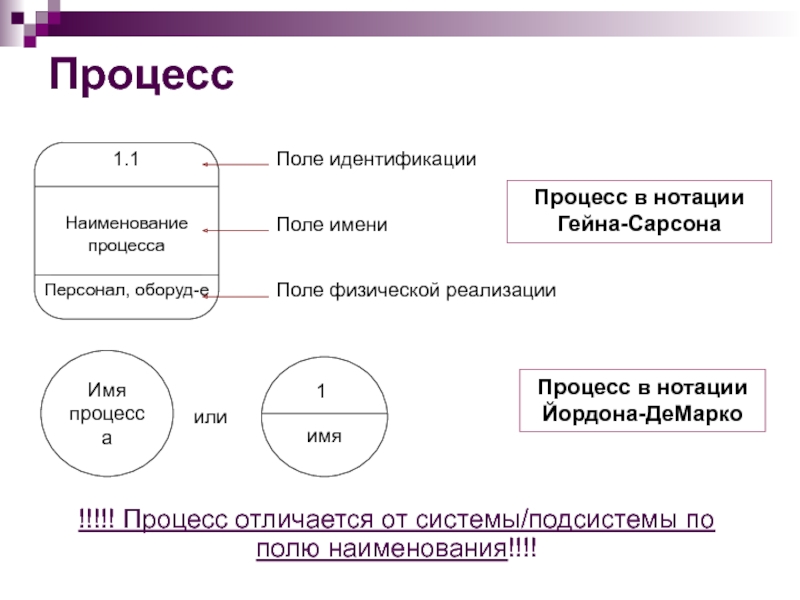 Процесс

1.1

Наименование процесса

Персонал, оборуд-е

Поле идентификации

Поле имени

Поле физической реализации

Процесс в нотации Гейна-Сарсона

Имя процесс а

или

1

имя

Процесс в нотации Йордона-ДеМарко

!!!!! Процесс отличается от системы/подсистемы по полю наименования!!!!